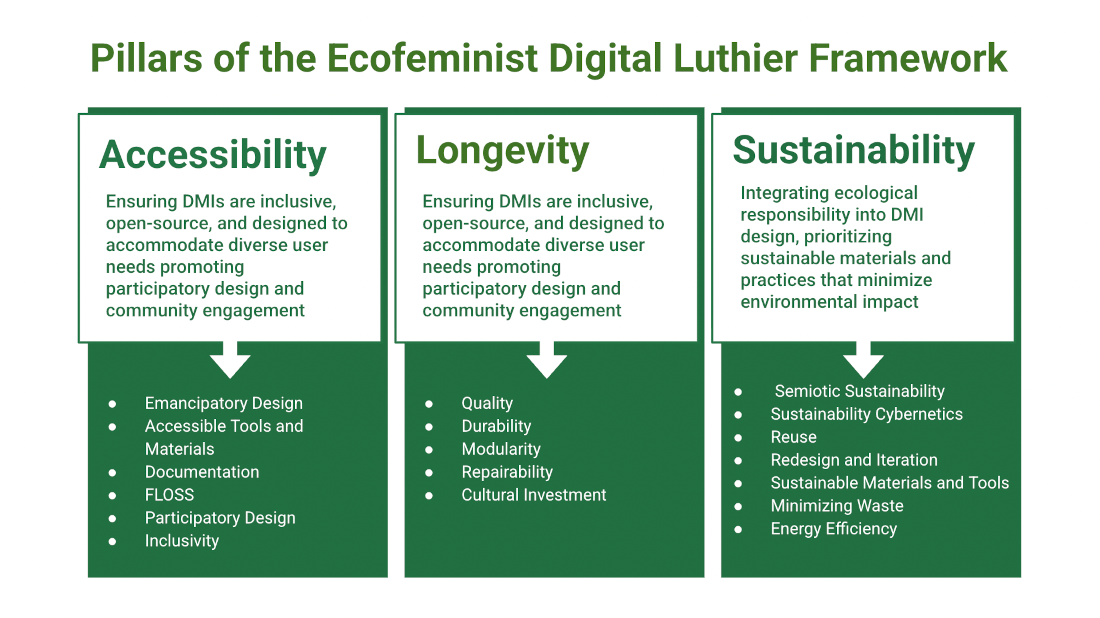 Pillars of the Ecofeminist Digital Luthier Framework

Accessibility

Ensuring DMIs are inclusive, open-source, and designed to accommodate diverse user needs promoting participatory design and community engagement

- Emancipatory Design
- Accessible Tools and Materials
- Documentation
- FLOSS
- Participatory Design
- Inclusivity

Longevity

Ensuring DMIs are inclusive, open-source, and designed to accommodate diverse user needs promoting participatory design and community engagement

- Quality
- Durability
- Modularity
- Repairability
- Cultural Investment

Sustainability

Integrating ecological responsibility into DMI design, prioritizing sustainable materials and practices that minimize environmental impact

- Semiotic Sustainability
- Sustainability Cybernetics
- Reuse
- Redesign and Iteration
- Sustainable Materials and Tools
- Minimizing Waste
- Energy Efficiency